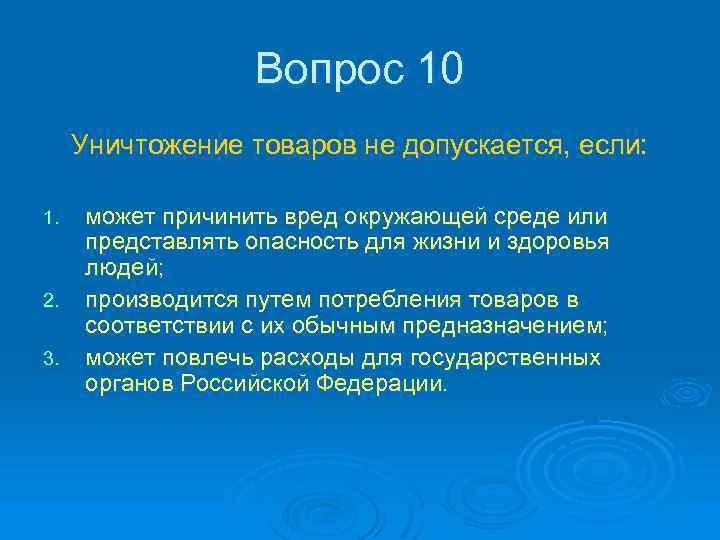 Вопрос 10

Уничтожение товаров не допускается, если:

1. может причинить вред окружающей среде или представлять опасность для жизни и здоровья людей;
2. производится путем потребления товаров в соответствии с их обычным предназначением;
3. может повлечь расходы для государственных органов Российской Федерации.